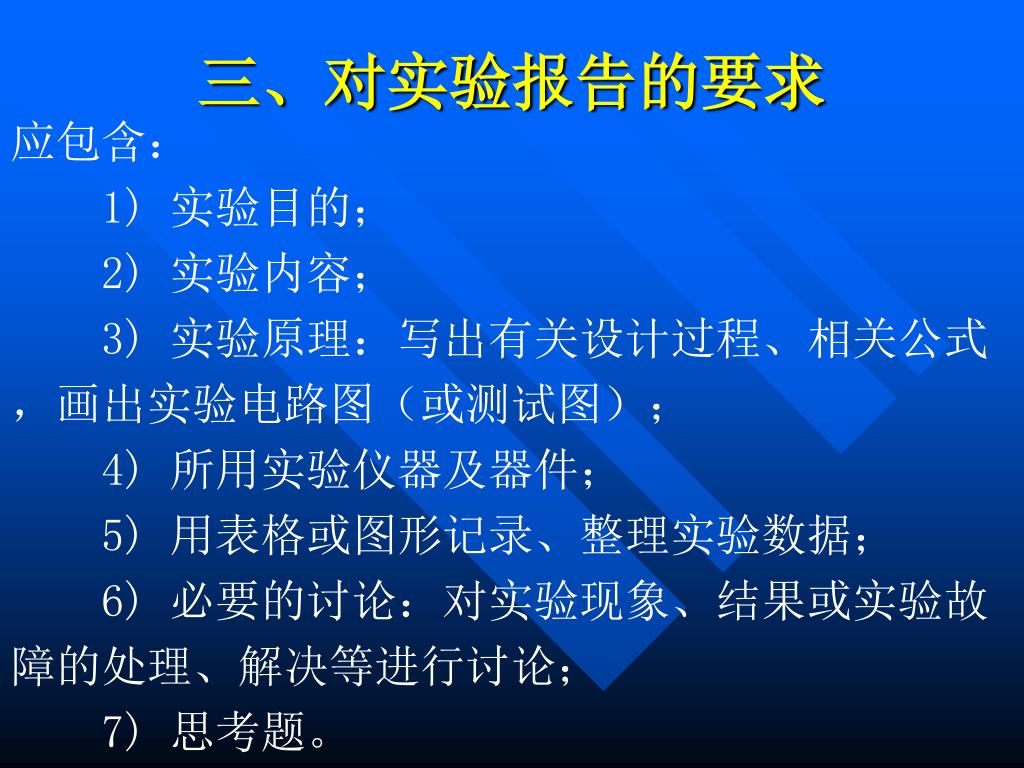 三、对实验报告的要求

应包含：

1）实验目的；

2）实验内容；

3）实验原理：写出有关设计过程、相关公式，画出实验电路图（或测试图）；

4）所用实验仪器及器件；

5）用表格或图形记录、整理实验数据；

6）必要的讨论：对实验现象、结果或实验故障的处理、解决等进行讨论；

7）思考题。